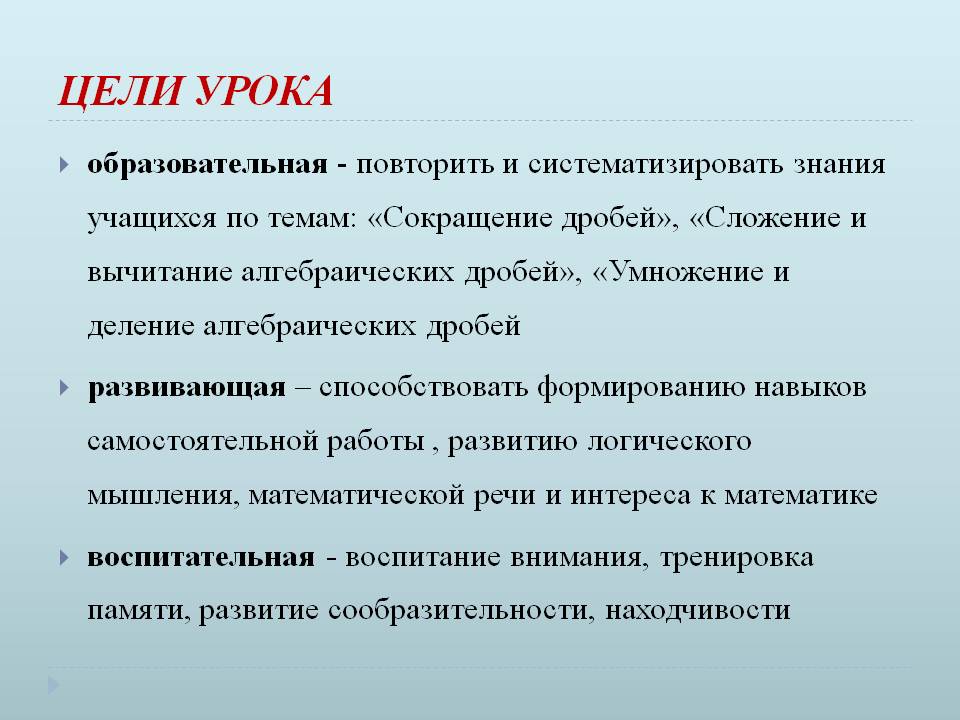 ЦЕЛИ УРОКА

образовательная - повторить и систематизировать знания учащихся по темам: «Сокращение дробей», «Сложение и вычитание алгебраических дробей», «Умножение и деление алгебраических дробей

развивающая – способствовать формированию навыков самостоятельной работы , развитию логического мышления, математической речи и интереса к математике

воспитательная - воспитание внимания, тренировка памяти, развитие сообразительности, находчивости